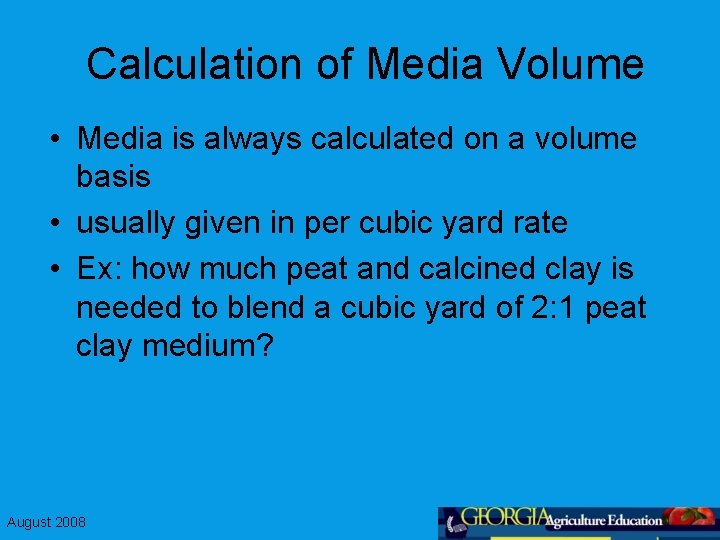 Calculation of Media Volume

• Media is always calculated on a volume basis

• usually given in per cubic yard rate

• Ex: how much peat and calcined clay is needed to blend a cubic yard of 2:1 peat clay medium?

August 2008

GEORGIA Agriculture Education